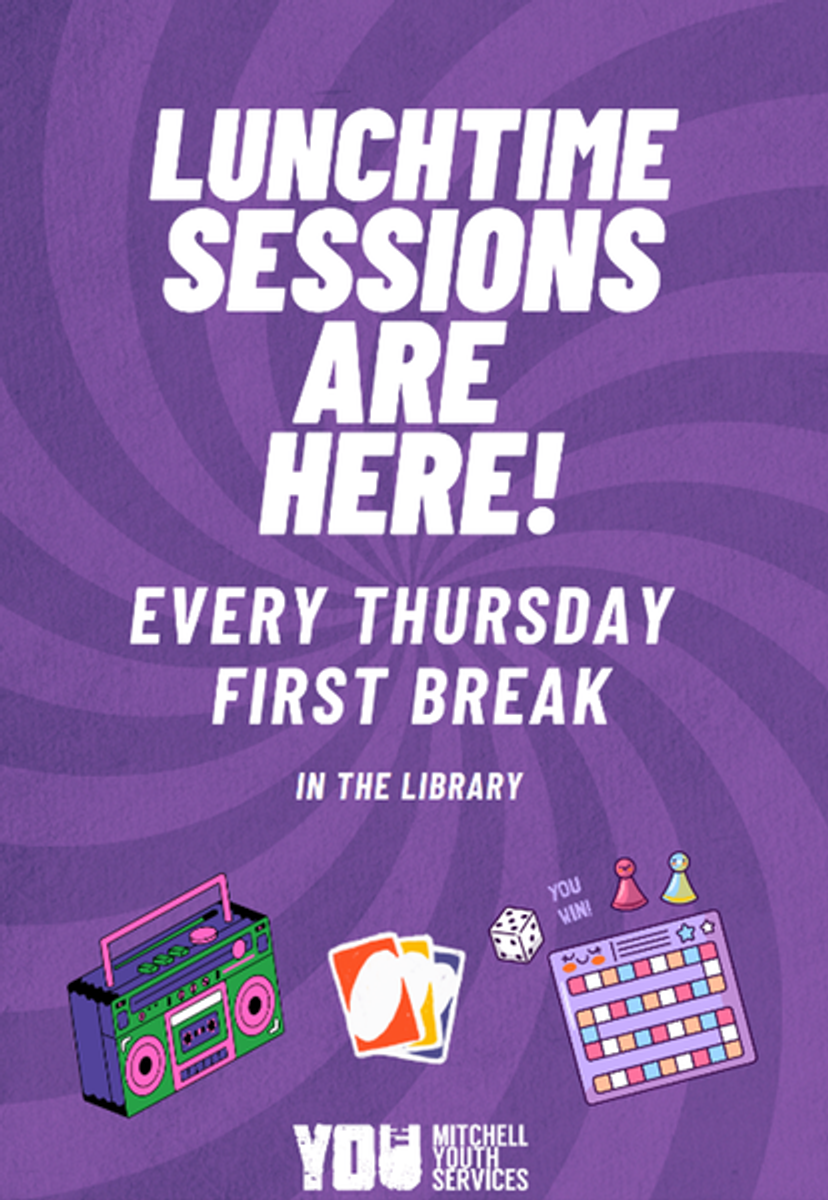 LUNCHTIME SESSIONS ARE HERE!

EVERY THURSDAY FIRST BREAK

IN THE LIBRARY

YOU WIN!

YOU MITCHELL YOUTH SERVICES